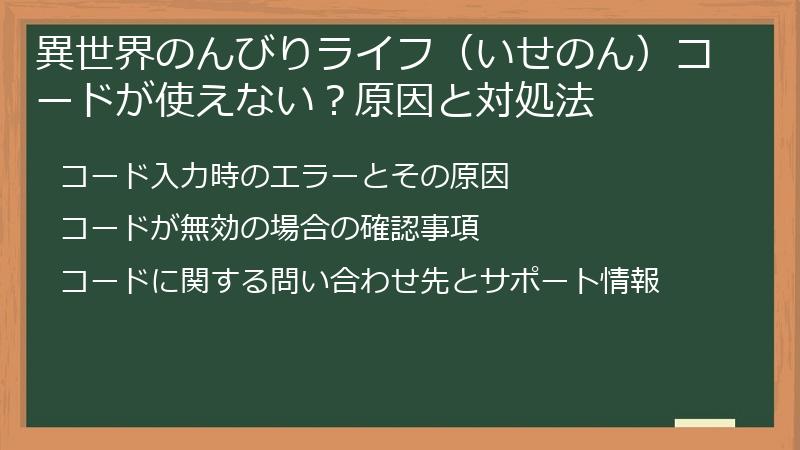 異世界のんびりライフ（いせのん）コードが使えない？原因と対処法

コード入力時のエラーとその原因

コードが無効の場合の確認事項

コードに関する問い合わせ先とサポート情報